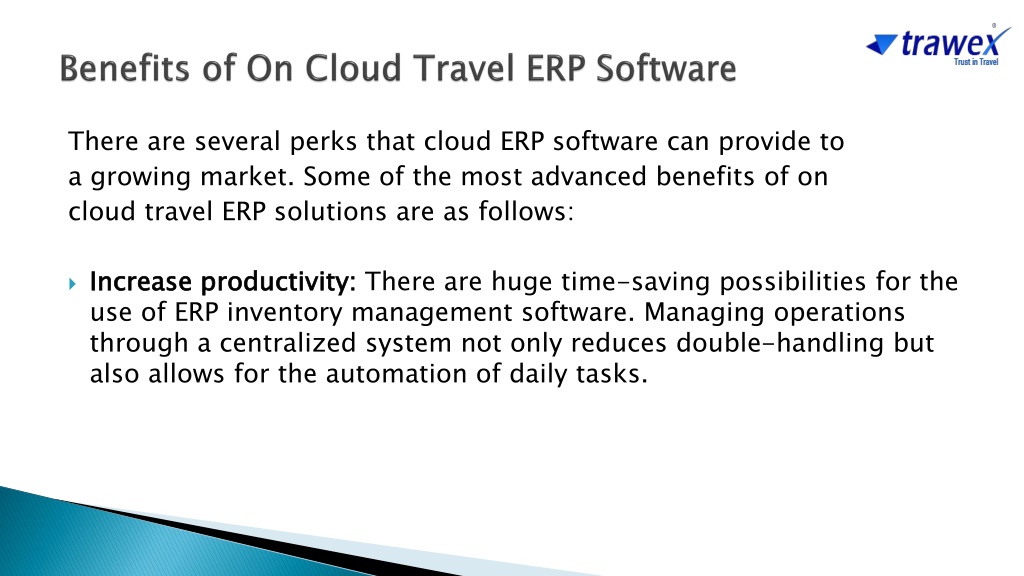 Benefits of On Cloud Travel ERP Software

trawex
Trust in Travel

There are several perks that cloud ERP software can provide to a growing market. Some of the most advanced benefits of on cloud travel ERP solutions are as follows:

Increase productivity: There are huge time-saving possibilities for the use of ERP inventory management software. Managing operations through a centralized system not only reduces double-handling but also allows for the automation of daily tasks.